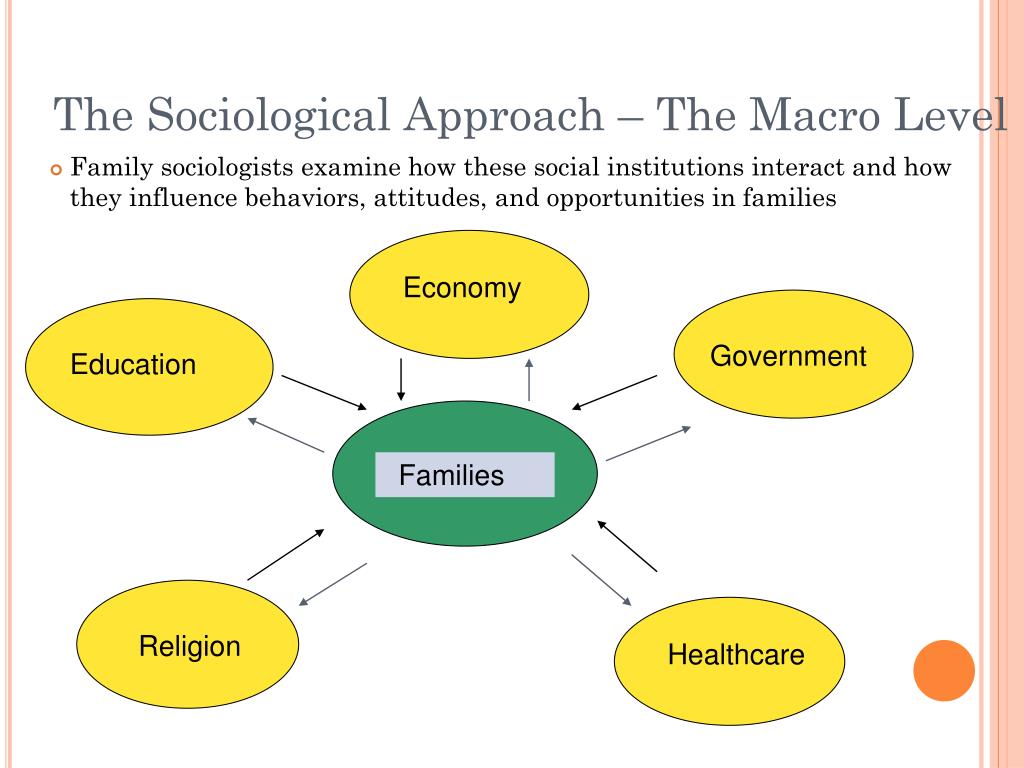 The Sociological Approach – The Macro Level

Family sociologists examine how these social institutions interact and how they influence behaviors, attitudes, and opportunities in families

Economy

Education

Government

Families

Religion

Healthcare